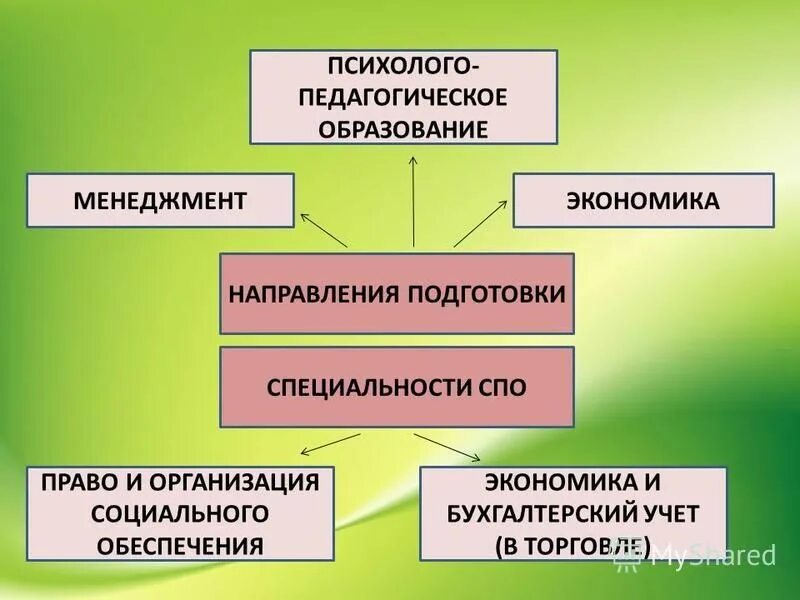 ПСИХОЛОГО-ПЕДАГОГИЧЕСКОЕ ОБРАЗОВАНИЕ

МЕНЕДЖМЕНТ

ЭКОНОМИКА

НАПРАВЛЕНИЯ ПОДГОТОВКИ

СПЕЦИАЛЬНОСТИ СПО

ПРАВО И ОРГАНИЗАЦИЯ СОЦИАЛЬНОГО ОБЕСПЕЧЕНИЯ

ЭКОНОМИКА И БУХГАЛТЕРСКИЙ УЧЕТ (В ТОРГОВЛЕ)

MyShared